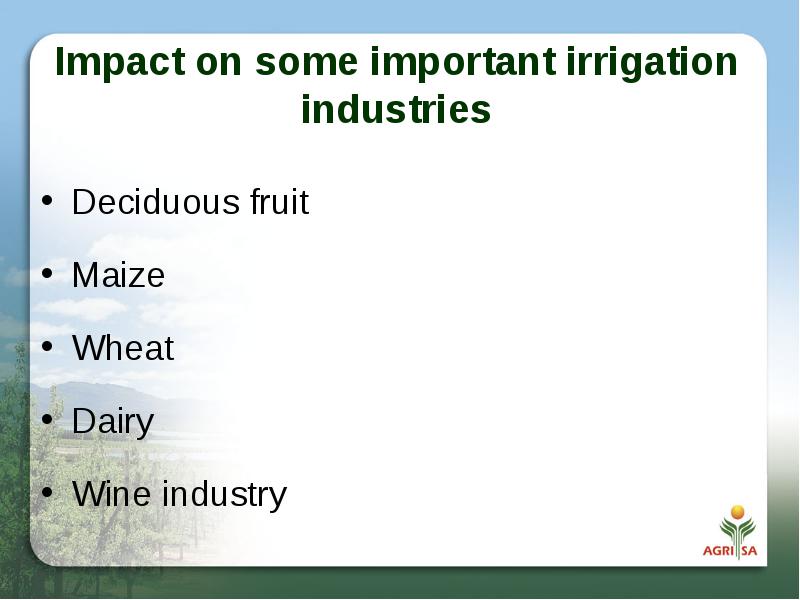 Impact on some important irrigation industries

• Deciduous fruit

• Maize

• Wheat

• Dairy

• Wine industry

AGRI SA